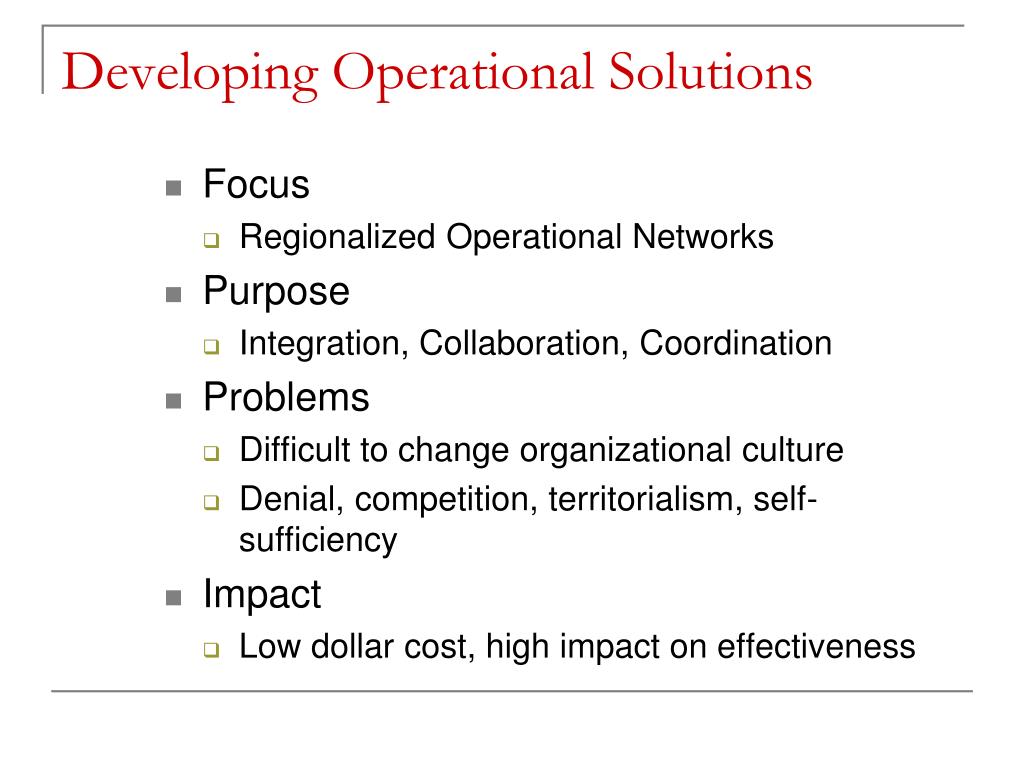 Developing Operational Solutions

- Focus
  - Regionalized Operational Networks
- Purpose
  - Integration, Collaboration, Coordination
- Problems
  - Difficult to change organizational culture
  - Denial, competition, territorialism, self-sufficiency
- Impact
  - Low dollar cost, high impact on effectiveness